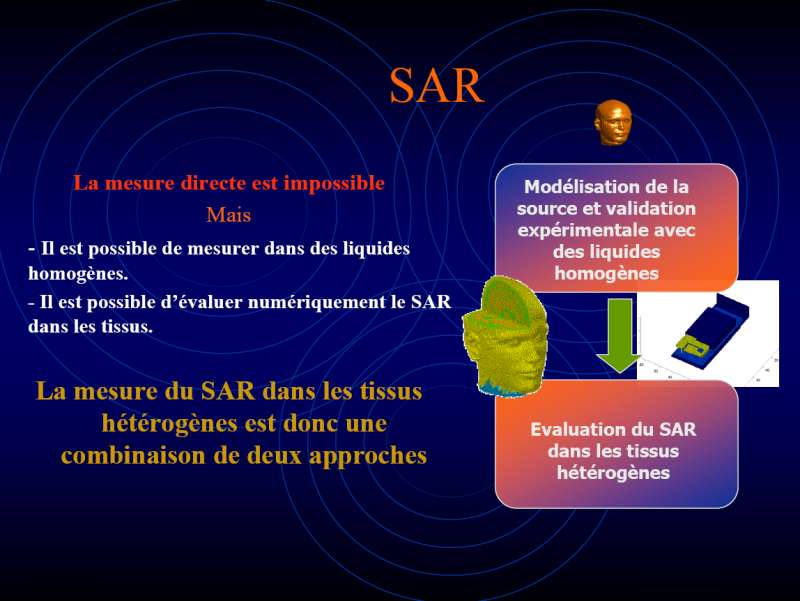 SAR

La mesure directe est impossible

Mais

- Il est possible de mesurer dans des liquides homogènes.

- Il est possible d'évaluer numériquement le SAR dans les tissus.

La mesure du SAR dans les tissus hétérogènes est donc une combinaison de deux approches

Modélisation de la source et validation expérimentale avec des liquides homogènes

Evaluation du SAR dans les tissus hétérogènes